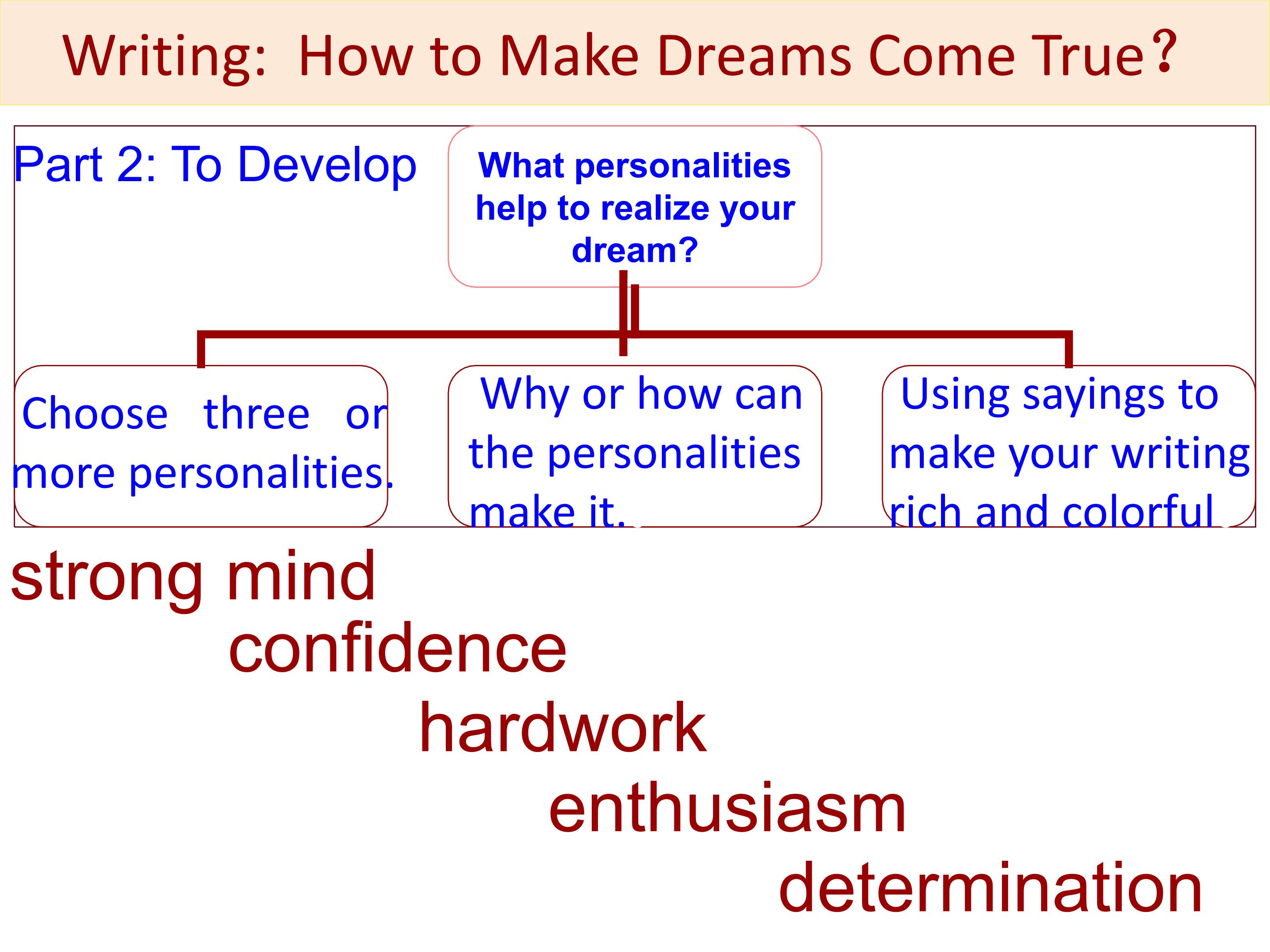 Writing: How to Make Dreams Come True?

Part 2: To Develop

What personalities help to realize your dream?

Choose three or more personalities.

Why or how can the personalities make it.

Using sayings to make your writing rich and colorful

strong mind

confidence

hardwork

enthusiasm

determination